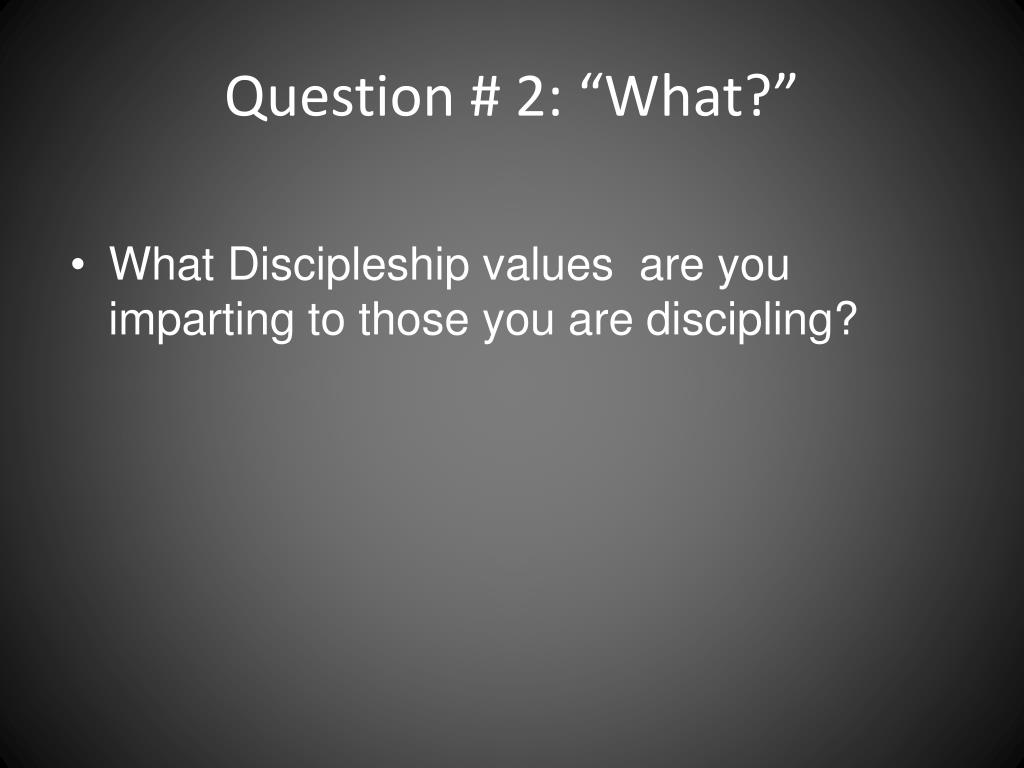 Question # 2: “What?”

• What Discipleship values are you imparting to those you are discipling?